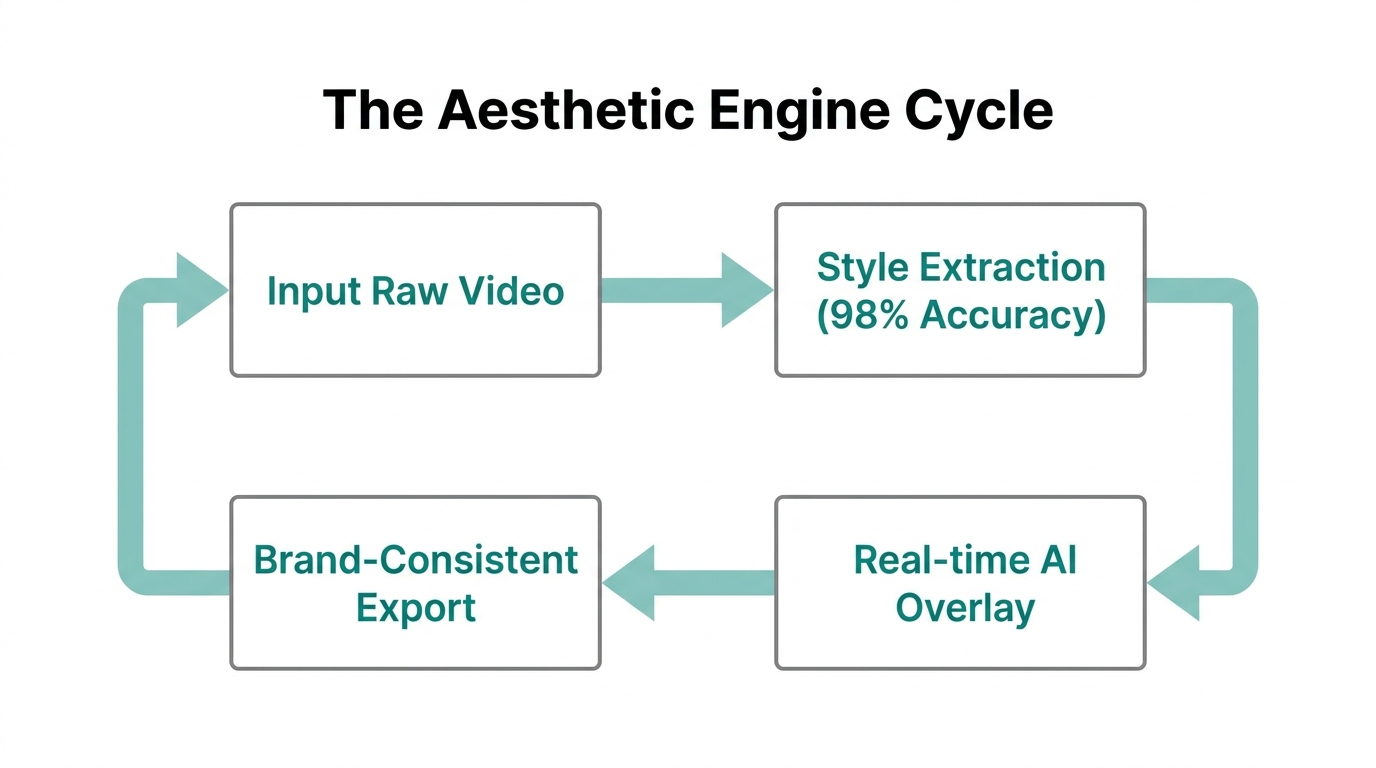 The Aesthetic Engine Cycle

Input Raw Video

Style Extraction (98% Accuracy)

Real-time AI Overlay

Brand-Consistent Export